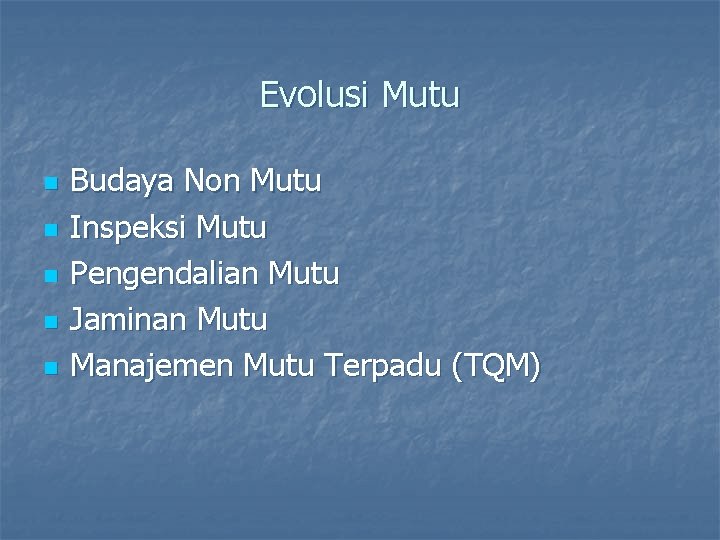 Evolusi Mutu

- Budaya Non Mutu
- Inspeksi Mutu
- Pengendalian Mutu
- Jaminan Mutu
- Manajemen Mutu Terpadu (TQM)